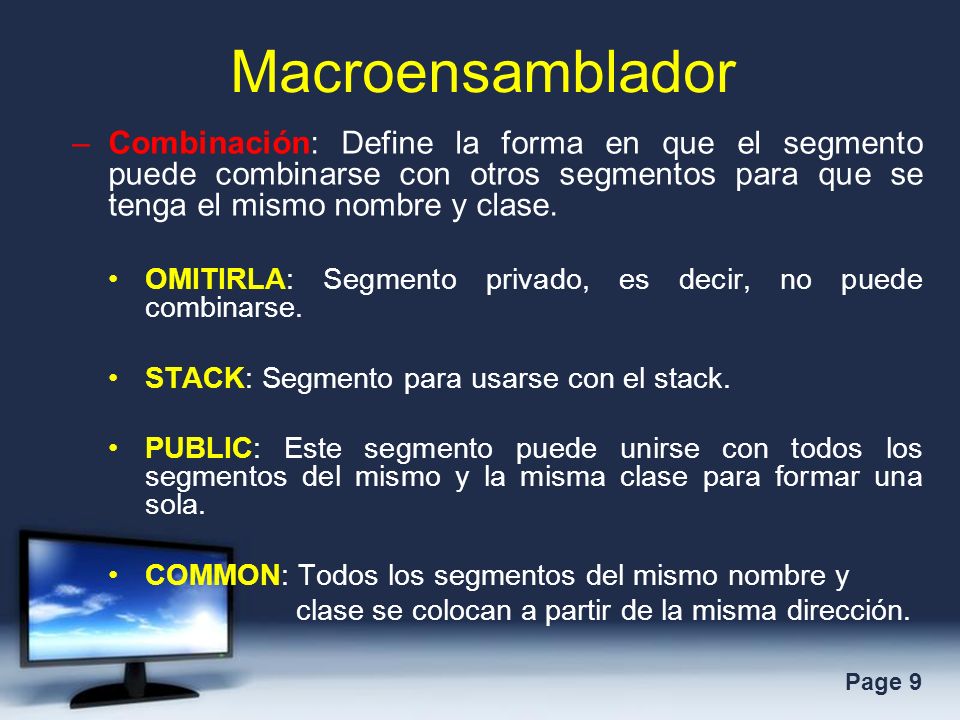 Macroensamblador

– Combinación: Define la forma en que el segmento puede combinarse con otros segmentos para que se tenga el mismo nombre y clase.

• OMITIRLA: Segmento privado, es decir, no puede combinarse.

• STACK: Segmento para usarse con el stack.

• PUBLIC: Este segmento puede unirse con todos los segmentos del mismo y la misma clase para formar una sola.

• COMMON: Todos los segmentos del mismo nombre y clase se colocan a partir de la misma dirección.

Page 9